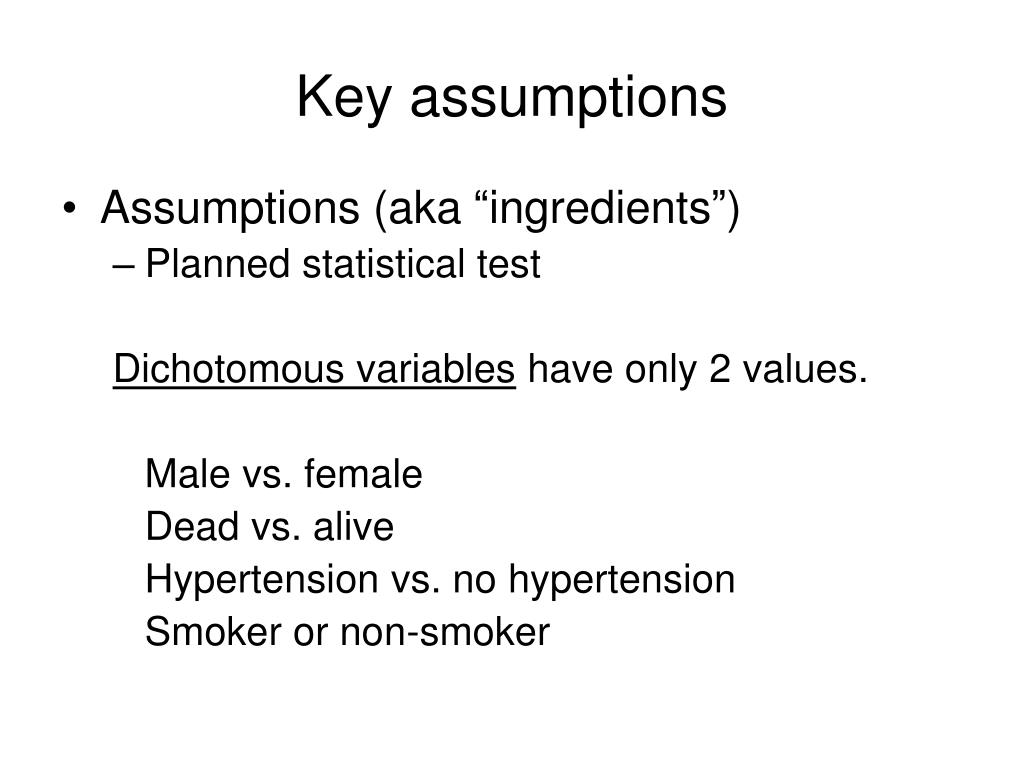 Key assumptions

• Assumptions (aka “ingredients”)
– Planned statistical test

Dichotomous variables have only 2 values.

Male vs. female
Dead vs. alive
Hypertension vs. no hypertension
Smoker or non-smoker